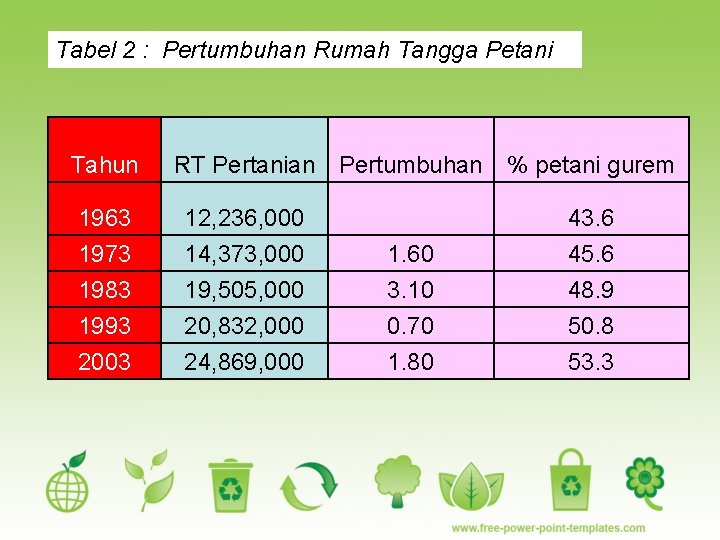 Tabel 2 : Pertumbuhan Rumah Tangga Petani

| Tahun | RT Pertanian | Pertumbuhan | % petani gurem |
|---|---|---|---|
| 1963 | 12,236,000 | | 43.6 |
| 1973 | 14,373,000 | 1.60 | 45.6 |
| 1983 | 19,505,000 | 3.10 | 48.9 |
| 1993 | 20,832,000 | 0.70 | 50.8 |
| 2003 | 24,869,000 | 1.80 | 53.3 |

www.free-power-point-templates.com